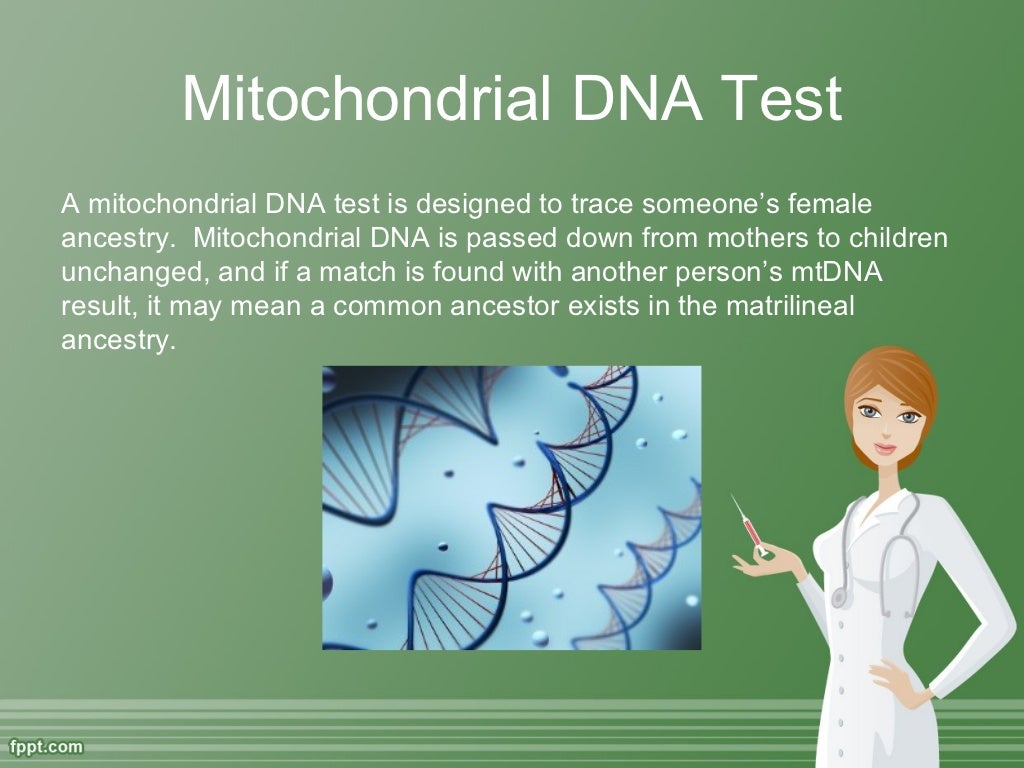 Mitochondrial DNA Test

A mitochondrial DNA test is designed to trace someone's female ancestry. Mitochondrial DNA is passed down from mothers to children unchanged, and if a match is found with another person's mtDNA result, it may mean a common ancestor exists in the matrilineal ancestry.

fppt.com